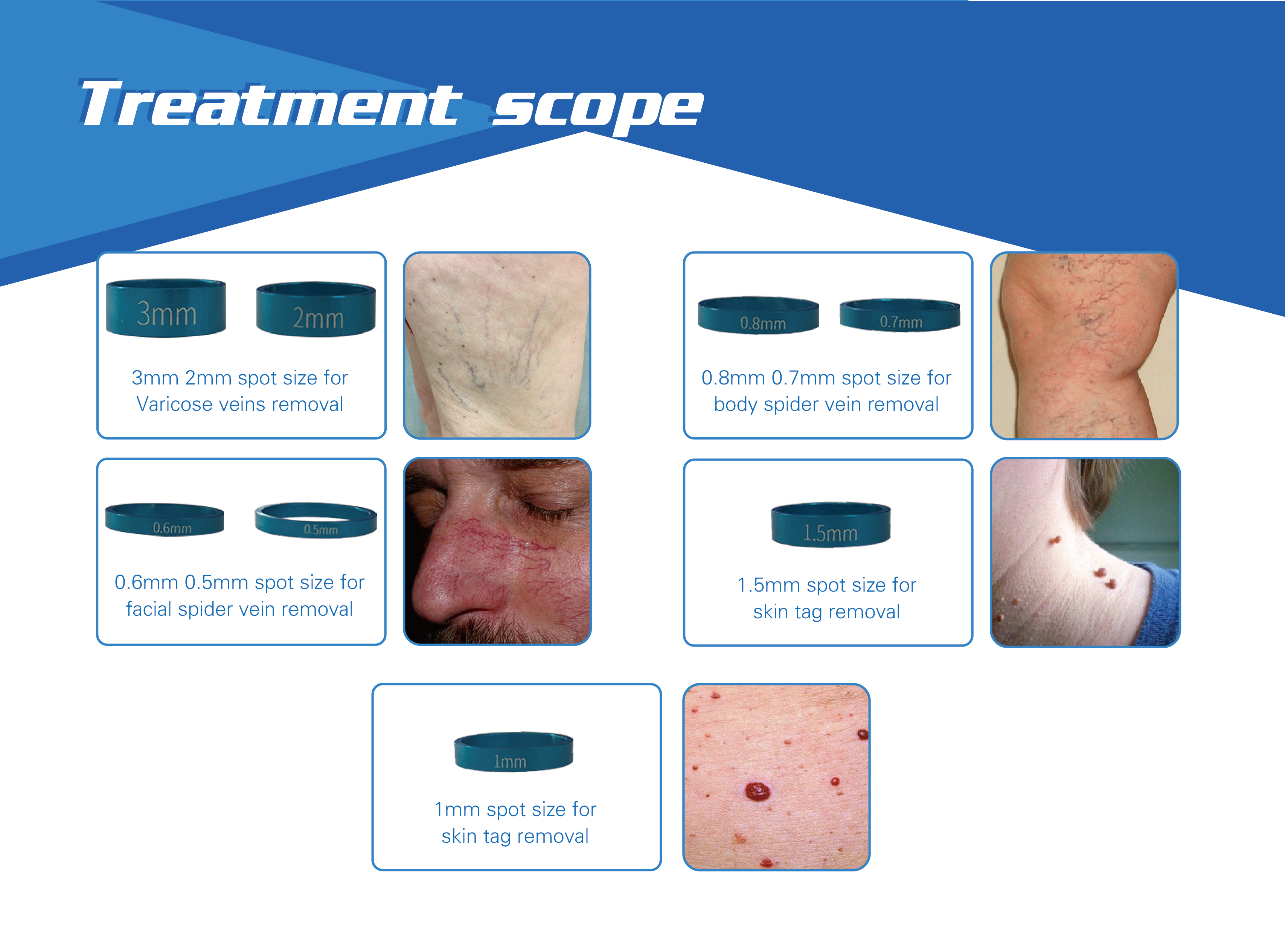 Treatment scope

3mm 2mm

3mm 2mm spot size for Varicose veins removal

0.8mm 0.7mm

0.8mm 0.7mm spot size for body spider vein removal

0.6mm 0.5mm

0.6mm 0.5mm spot size for facial spider vein removal

1.5mm

1.5mm spot size for skin tag removal

1mm

1mm spot size for skin tag removal